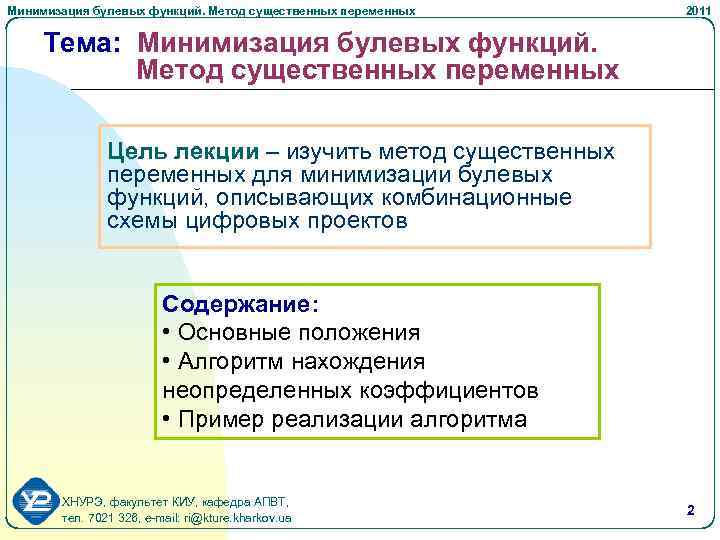 Минимизация булевых функций. Метод существенных переменных

2011

Тема: Минимизация булевых функций. Метод существенных переменных

Цель лекции – изучить метод существенных переменных для минимизации булевых функций, описывающих комбинационные схемы цифровых проектов

Содержание:
• Основные положения
• Алгоритм нахождения неопределенных коэффициентов
• Пример реализации алгоритма

ХНУРЭ, факультет КИУ, кафедра АПВТ,
тел. 7021 326, e-mail: ri@kture.kharkov.ua

2